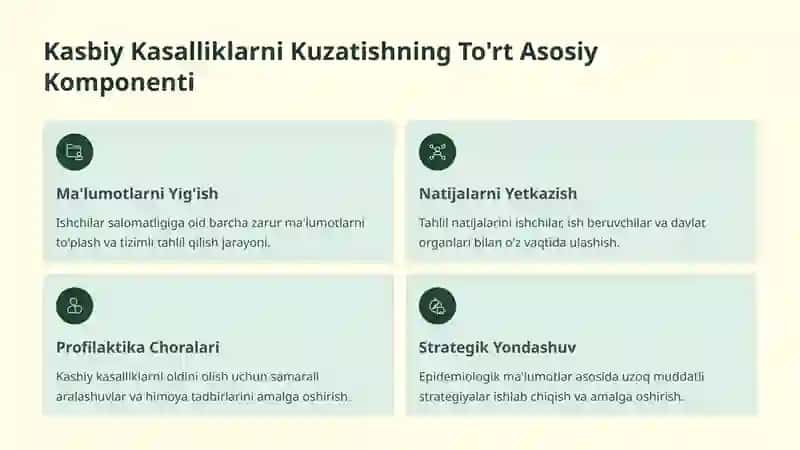 Kasbiy Kasalliklarni Kuzatishning To'rt Asosiy Komponenti

Ma'lumotlarni Yig'ish

Ishchilar salomatligiga oid barcha zarur ma'lumotlarni to'plash va tizimli tahlil qilish jarayoni.

Natijalarni Yetkazish

Tahlil natijalarini ishchilar, ish beruvchilar va davlat organlari bilan o'z vaqtida ulashish.

Profilaktika Choralari

Kasbiy kasalliklarni oldini olish uchun samarali aralashuvlar va himoya tadbirlarini amalga oshirish.

Strategik Yondashuv

Epidemiologik ma'lumotlar asosida uzoq muddatli strategiyalar ishlab chiqish va amalga oshirish.